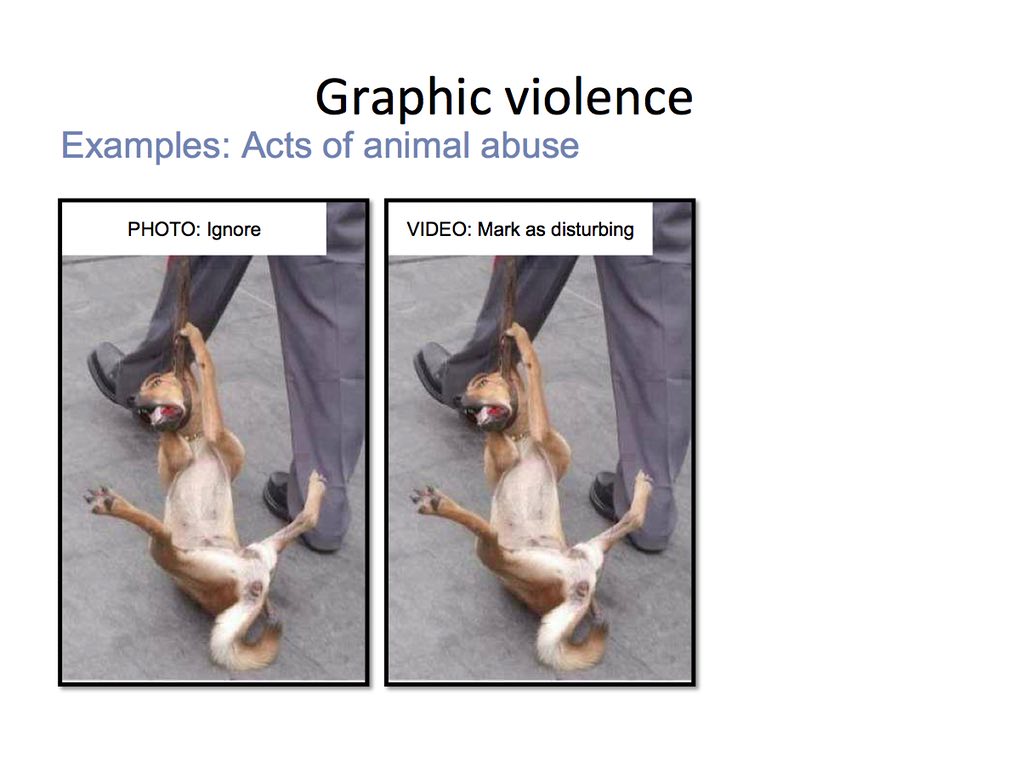 Graphic violence

Examples: Acts of animal abuse

PHOTO: Ignore

VIDEO: Mark as disturbing